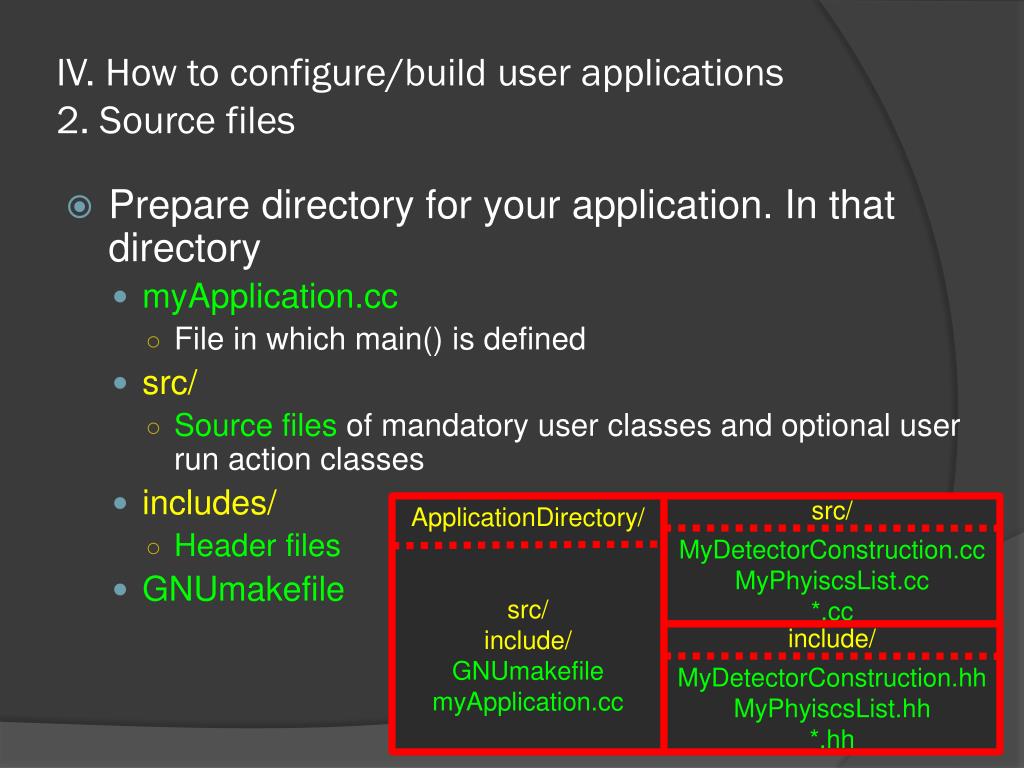 IV. How to configure/build user applications
2. Source files

Prepare directory for your application. In that directory

myApplication.cc

File in which main() is defined

src/

Source files of mandatory user classes and optional user run action classes

includes/

Header files

GNUmakefile

ApplicationDirectory/

src/
include/
GNUmakefile
myApplication.cc

src/

MyDetectorConstruction.cc
MyPhyiscsList.cc
*.cc

include/

MyDetectorConstruction.hh
MyPhyiscsList.hh
*.hh